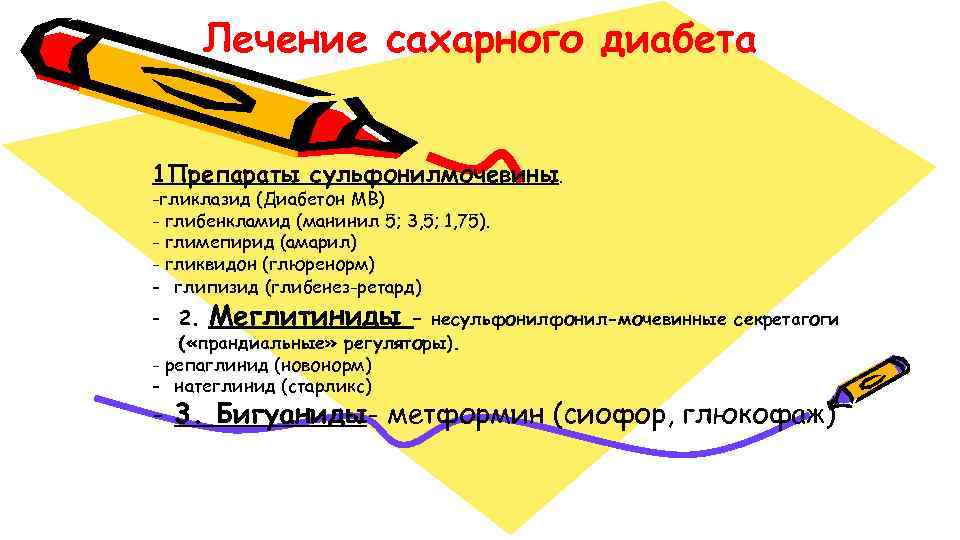 Лечение сахарного диабета

1Препараты сульфонилмочевины.
-гликлазид (Диабетон МВ)
- глибенкламид (манинил 5; 3,5; 1,75).
- глимепирид (амарил)
- гликвидон (глюренорм)
- глипизид (глибенез-ретард)
- 2. Меглитиниды - несульфонилфонил-мочевинные секретагоги («прандиальные» регуляторы).
- репаглинид (новонорм)
- натеглинид (старликс)
- 3. Бигуаниды- метформин (сиофор, глюкофаж)